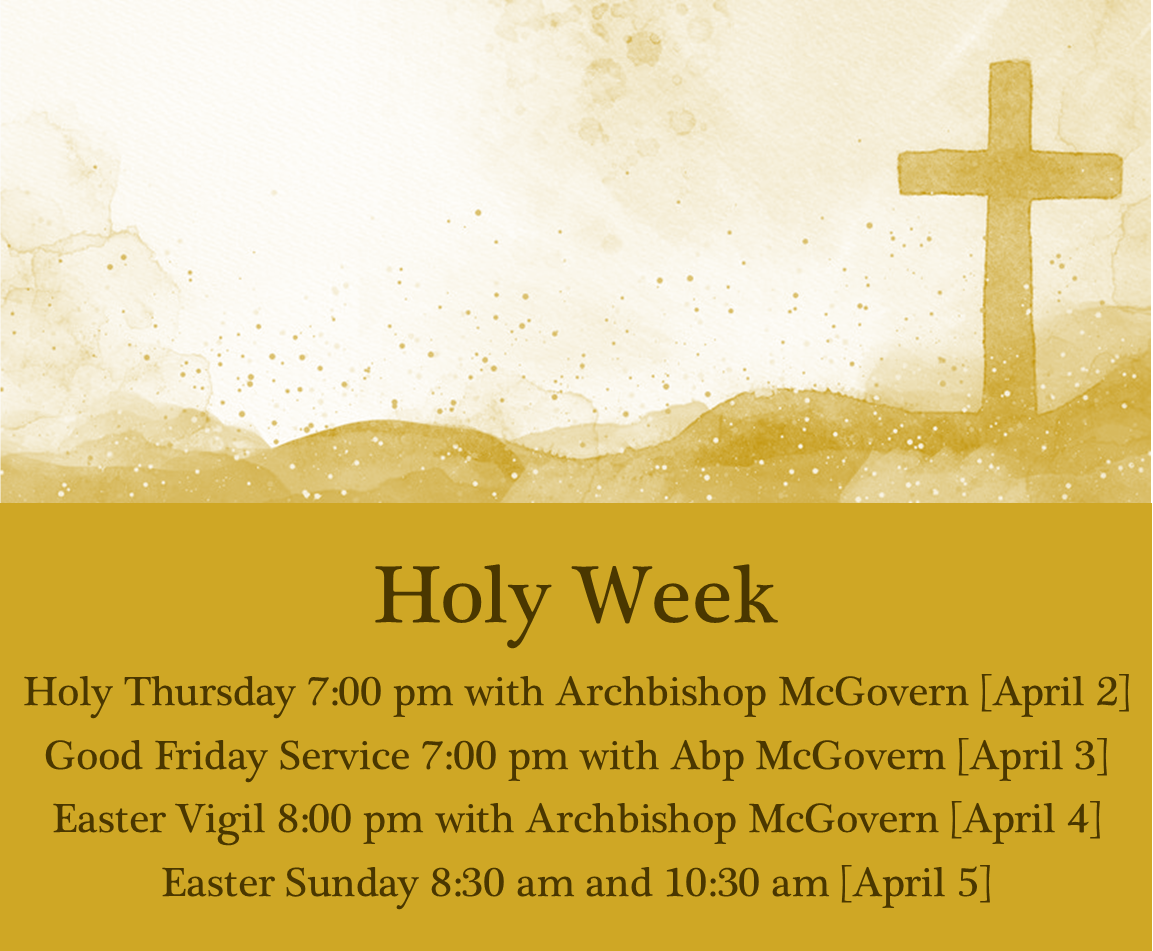 Holy Week

Holy Thursday 7:00 pm with Archbishop McGovern [April 2]
Good Friday Service 7:00 pm with Abp McGovern [April 3]
Easter Vigil 8:00 pm with Archbishop McGovern [April 4]
Easter Sunday 8:30 am and 10:30 am [April 5]